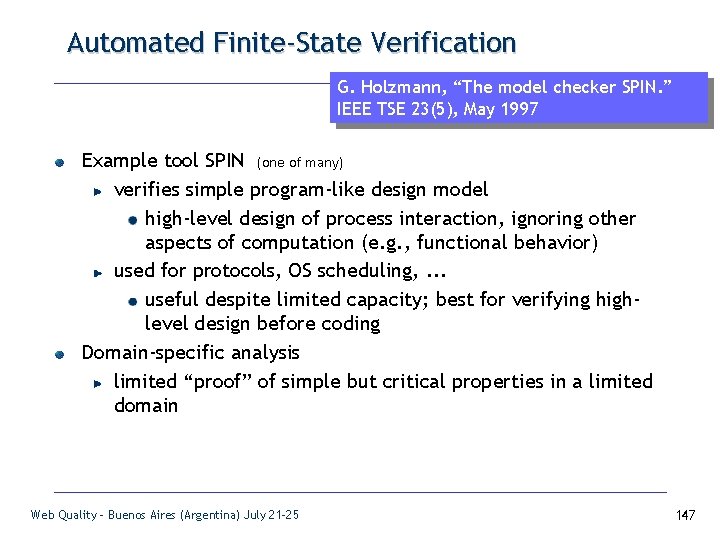 Automated Finite-State Verification

G. Holzmann, “The model checker SPIN.” IEEE TSE 23(5), May 1997

Example tool SPIN (one of many)

verifies simple program-like design model

high-level design of process interaction, ignoring other aspects of computation (e.g., functional behavior)

used for protocols, OS scheduling, ...

useful despite limited capacity; best for verifying high-level design before coding

Domain-specific analysis

limited “proof” of simple but critical properties in a limited domain

Web Quality - Buenos Aires (Argentina) July 21-25

147